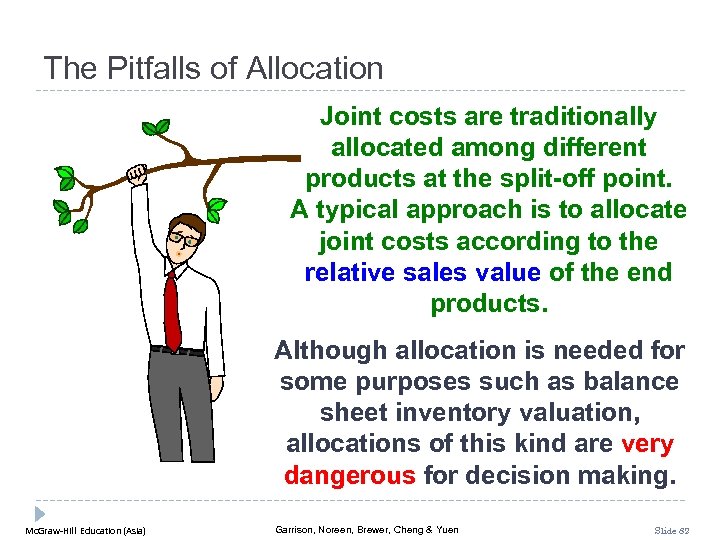 The Pitfalls of Allocation

Joint costs are traditionally allocated among different products at the split-off point. A typical approach is to allocate joint costs according to the relative sales value of the end products.

Although allocation is needed for some purposes such as balance sheet inventory valuation, allocations of this kind are very dangerous for decision making.

McGraw-Hill Education (Asia)

Garrison, Noreen, Brewer, Cheng & Yuen

Slide 82